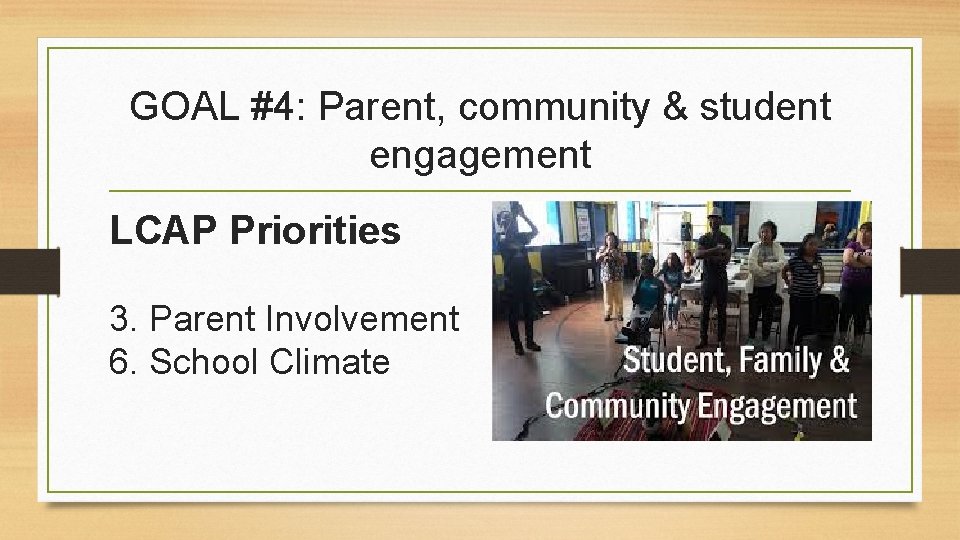 GOAL #4: Parent, community & student engagement

LCAP Priorities

3. Parent Involvement
6. School Climate

Student, Family & Community Engagement